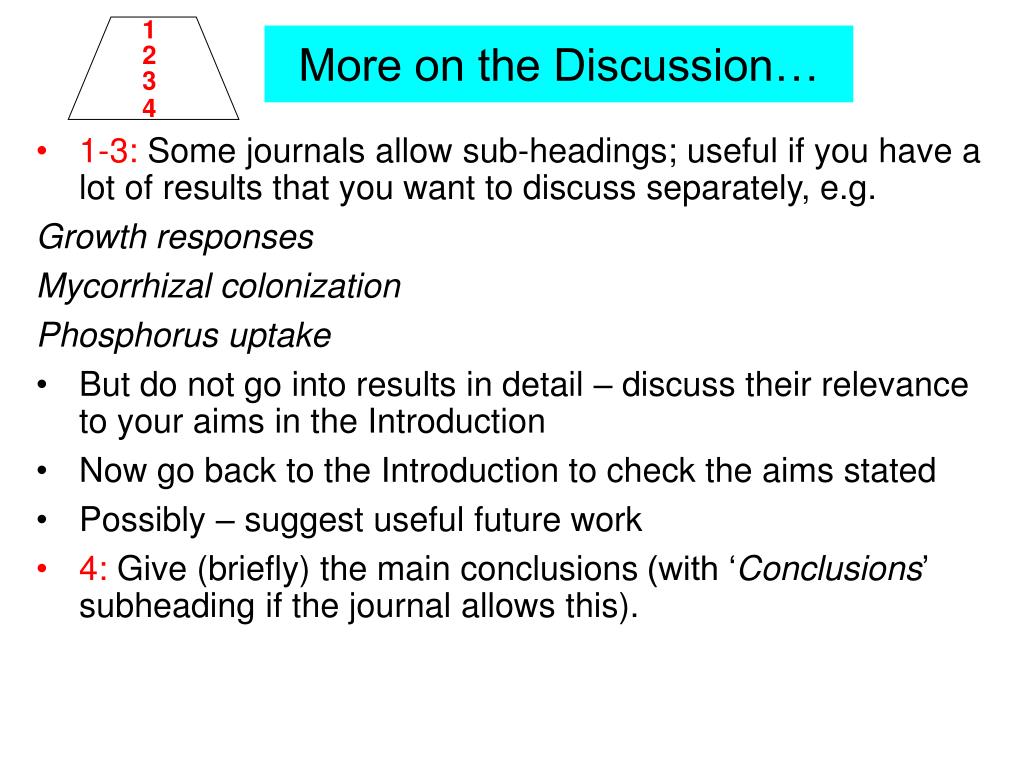 1
2
3
4

More on the Discussion…

• 1-3: Some journals allow sub-headings; useful if you have a lot of results that you want to discuss separately, e.g.

Growth responses

Mycorrhizal colonization

Phosphorus uptake

• But do not go into results in detail – discuss their relevance to your aims in the Introduction

• Now go back to the Introduction to check the aims stated

• Possibly – suggest useful future work

• 4: Give (briefly) the main conclusions (with ‘Conclusions’ subheading if the journal allows this).